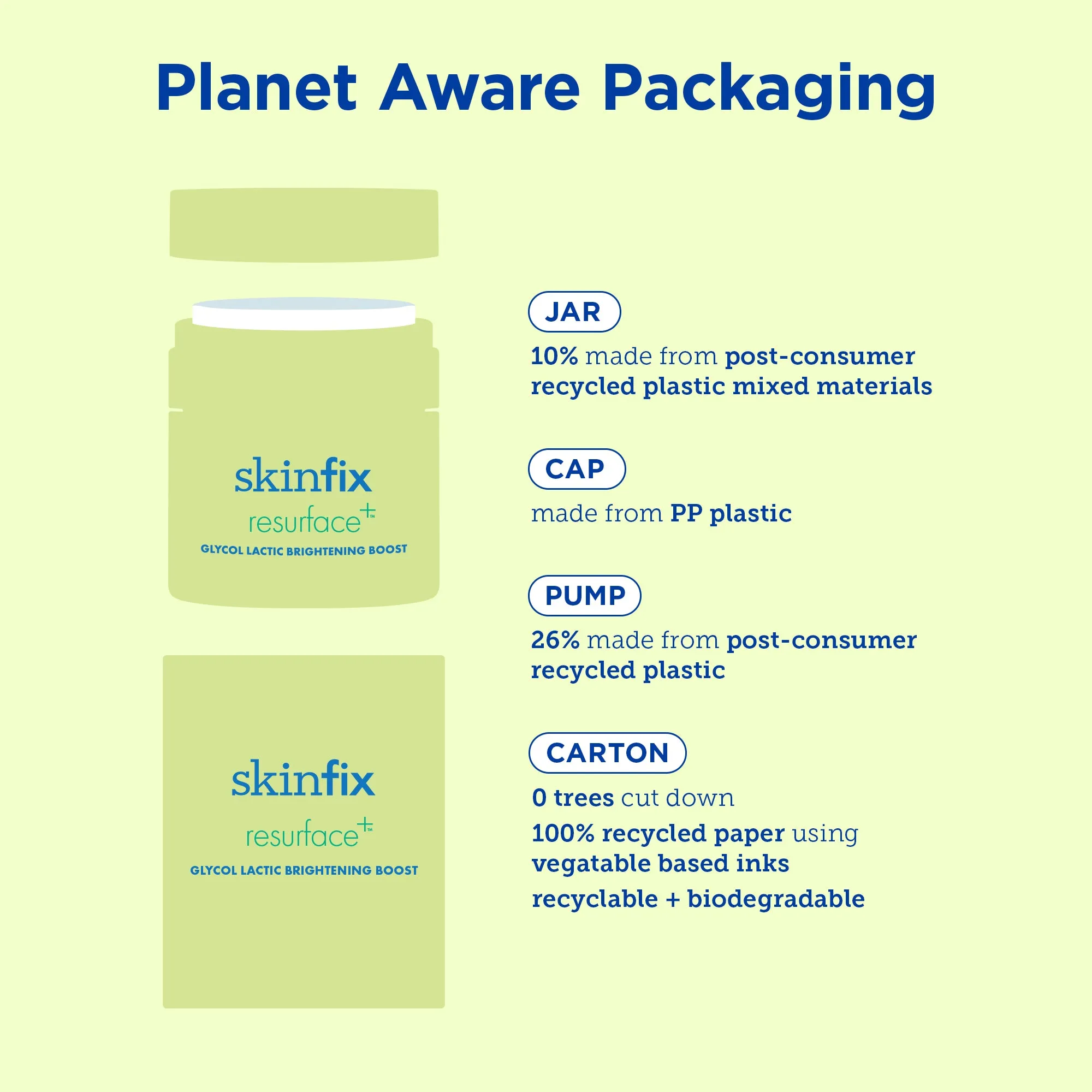 Planet Aware Packaging

skinfix
resurface+™
GLYCOL LACTIC BRIGHTENING BOOST

skinfix
resurface+™
GLYCOL LACTIC BRIGHTENING BOOST

JAR
10% made from post-consumer recycled plastic mixed materials

CAP
made from PP plastic

PUMP
26% made from post-consumer recycled plastic

CARTON
0 trees cut down
100% recycled paper using vegatable based inks
recyclable + biodegradable